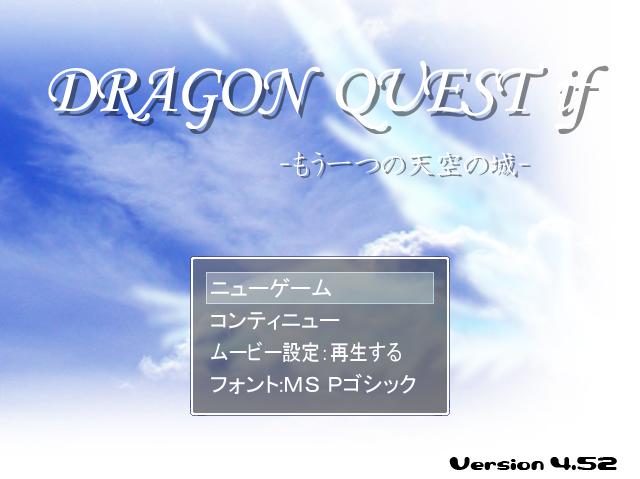 DRAGON QUEST if

-もう一つの天空の城-

ニューゲーム
コンティニュー
ムービー設定:再生する
フォント:MS Pゴシック

Version 4.52